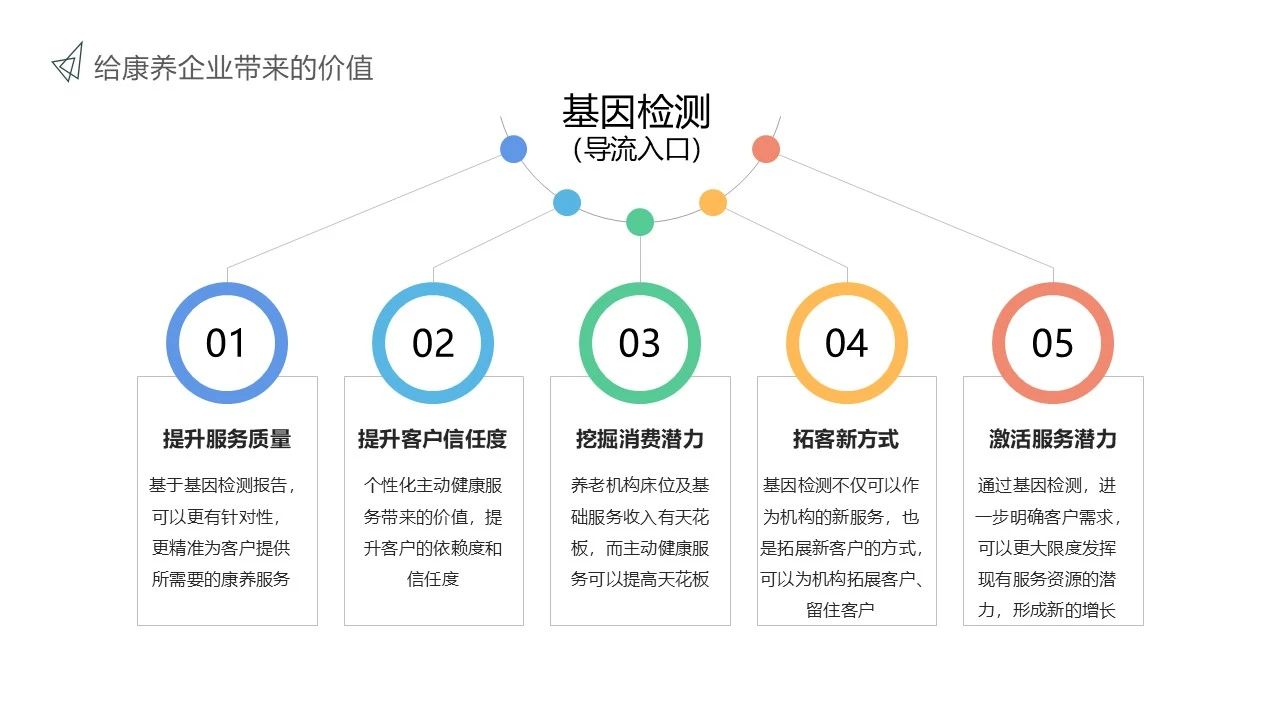 给康养企业带来的价值

基因检测
（导流入口）

01

提升服务质量

基于基因检测报告，可以更有针对性，更精准为客户提供所需要的康养服务

02

提升客户信任度

个性化主动健康服务带来的价值，提升客户的依赖度和信任度

03

挖掘消费潜力

养老机构床位及基础服务收入有天花板，而主动健康服务可以提高天花板

04

拓客新方式

基因检测不仅可以作为机构的新服务，也是拓展新客户的方式，可以为机构拓展客户、留住客户

05

激活服务潜力

通过基因检测，进一步明确客户需求，可以更大限度发挥现有服务资源的潜力，形成新的增长